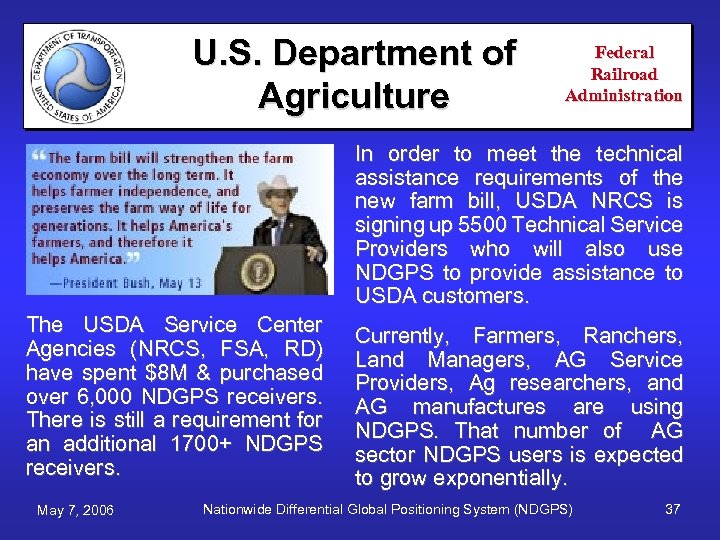 DEPARTMENT OF TRANSPORTATION
UNITED STATES OF AMERICA

U.S. Department of Agriculture

Federal Railroad Administration

“The farm bill will strengthen the farm economy over the long term. It helps farmer independence, and preserves the farm way of life for generations. It helps America's farmers, and therefore it helps America.”
—President Bush, May 13

The USDA Service Center Agencies (NRCS, FSA, RD) have spent $8M & purchased over 6,000 NDGPS receivers. There is still a requirement for an additional 1700+ NDGPS receivers.

In order to meet the technical assistance requirements of the new farm bill, USDA NRCS is signing up 5500 Technical Service Providers who will also use NDGPS to provide assistance to USDA customers.

Currently, Farmers, Ranchers, Land Managers, AG Service Providers, Ag researchers, and AG manufactures are using NDGPS. That number of AG sector NDGPS users is expected to grow exponentially.

May 7, 2006

Nationwide Differential Global Positioning System (NDGPS)

37